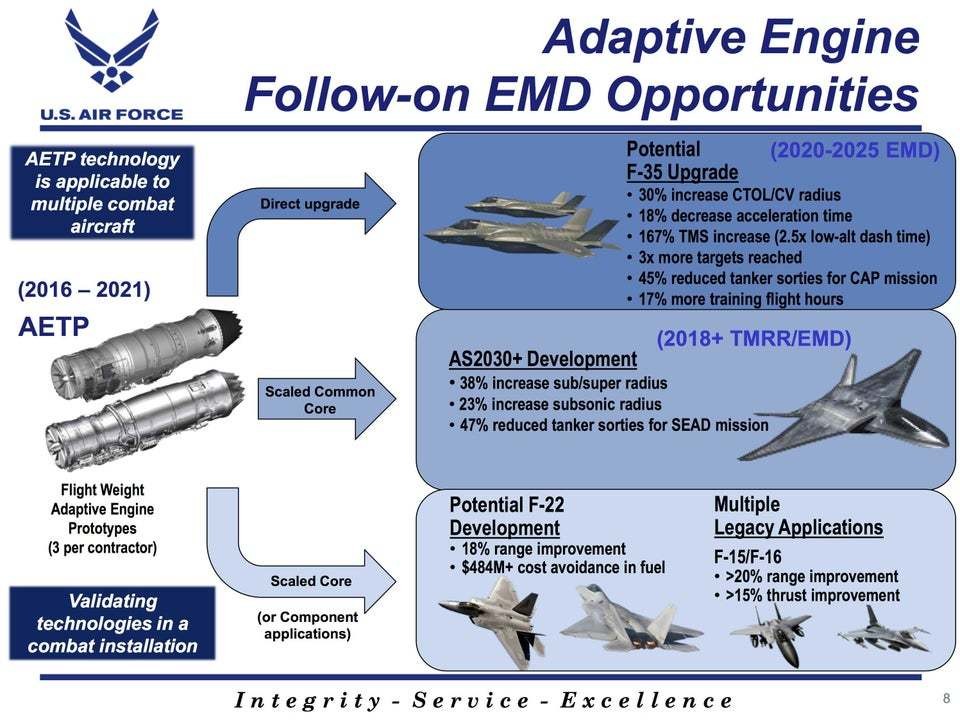 U.S. AIR FORCE

Adaptive Engine Follow-on EMD Opportunities

AETP technology is applicable to multiple combat aircraft

(2016 – 2021)

AETP

Flight Weight Adaptive Engine Prototypes (3 per contractor)

Validating technologies in a combat installation

Direct upgrade

Scaled Common Core

Scaled Core

(or Component applications)

Potential F-35 Upgrade

(2020-2025 EMD)

• 30% increase CTOL/CV radius
• 18% decrease acceleration time
• 167% TMS increase (2.5x low-alt dash time)
• 3x more targets reached
• 45% reduced tanker sorties for CAP mission
• 17% more training flight hours

(2018+ TMRR/EMD)

AS2030+ Development

• 38% increase sub/super radius
• 23% increase subsonic radius
• 47% reduced tanker sorties for SEAD mission

Potential F-22 Development

• 18% range improvement
• $484M+ cost avoidance in fuel

Multiple Legacy Applications

F-15/F-16
• >20% range improvement
• >15% thrust improvement

Integrity - Service - Excellence

8